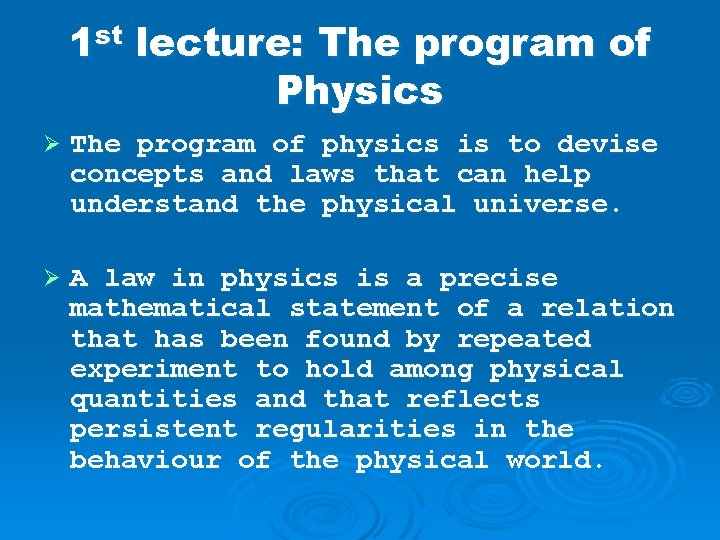 1st lecture: The program of Physics

➢ The program of physics is to devise concepts and laws that can help understand the physical universe.

➢ A law in physics is a precise mathematical statement of a relation that has been found by repeated experiment to hold among physical quantities and that reflects persistent regularities in the behaviour of the physical world.